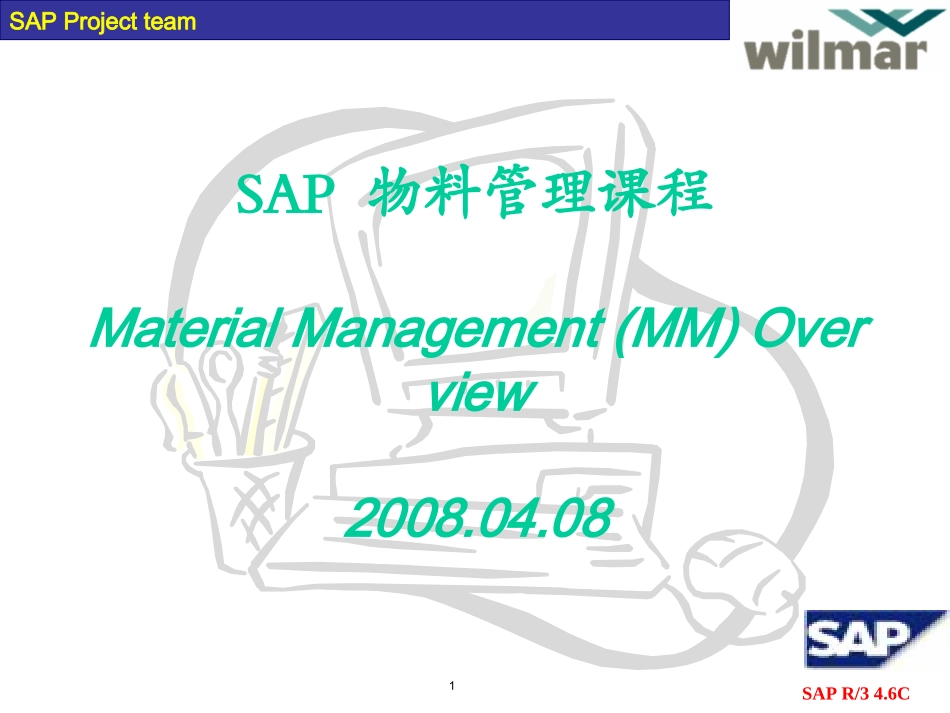 SAP Project team

wilmar

SAP 物料管理课程

Material Management (MM) Over view

2008.04.08

SAP

1

SAP R/3 4.6C